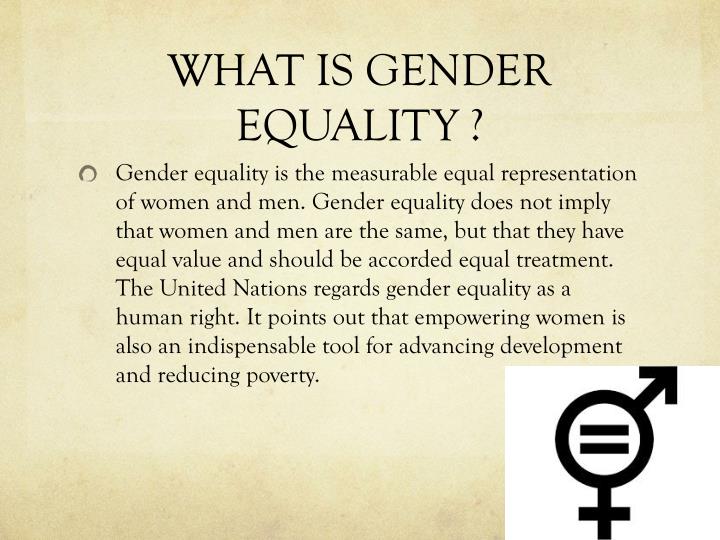 WHAT IS GENDER EQUALITY ?

Gender equality is the measurable equal representation of women and men. Gender equality does not imply that women and men are the same, but that they have equal value and should be accorded equal treatment. The United Nations regards gender equality as a human right. It points out that empowering women is also an indispensable tool for advancing development and reducing poverty.